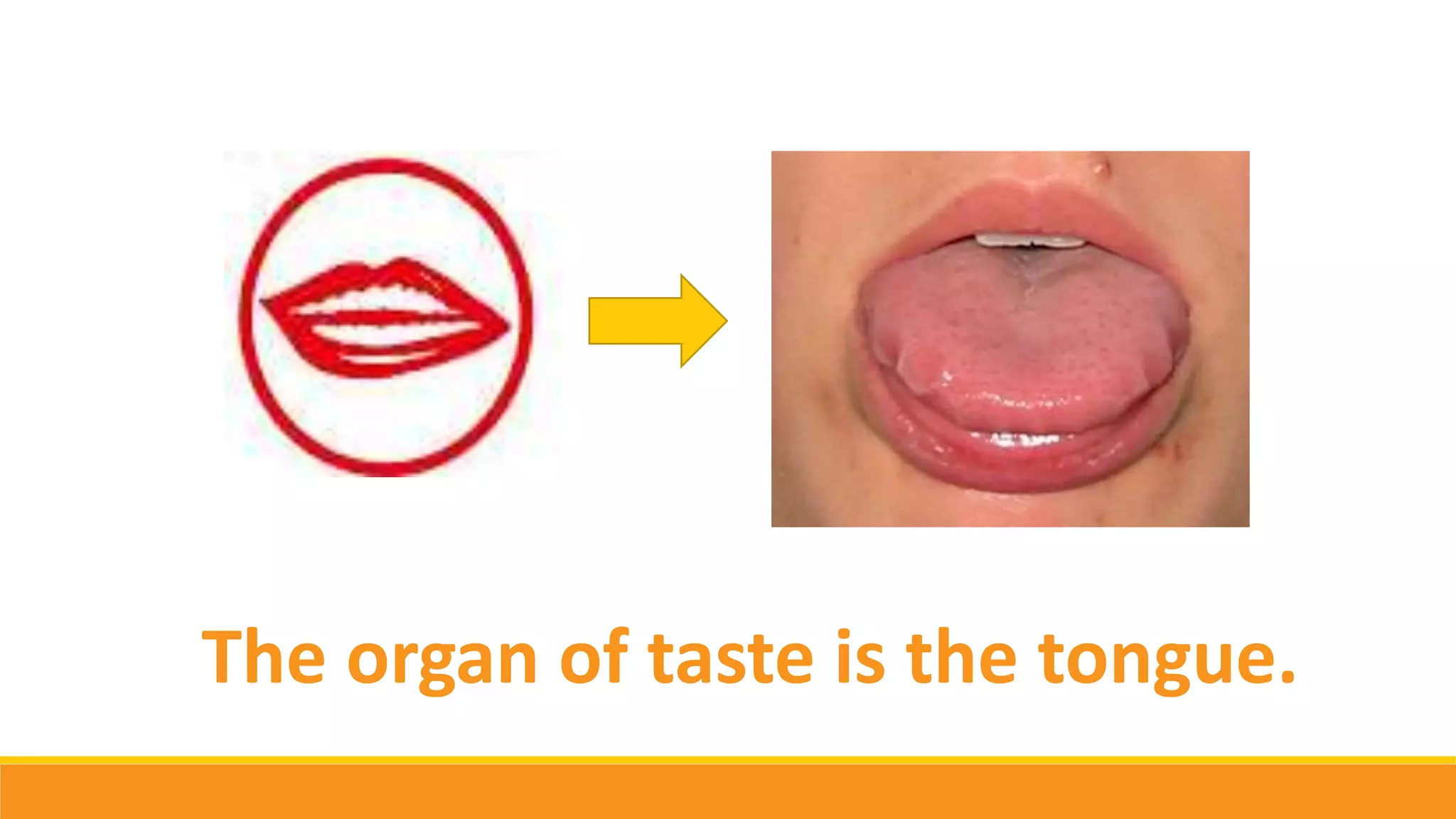 The organ of taste is the tongue.